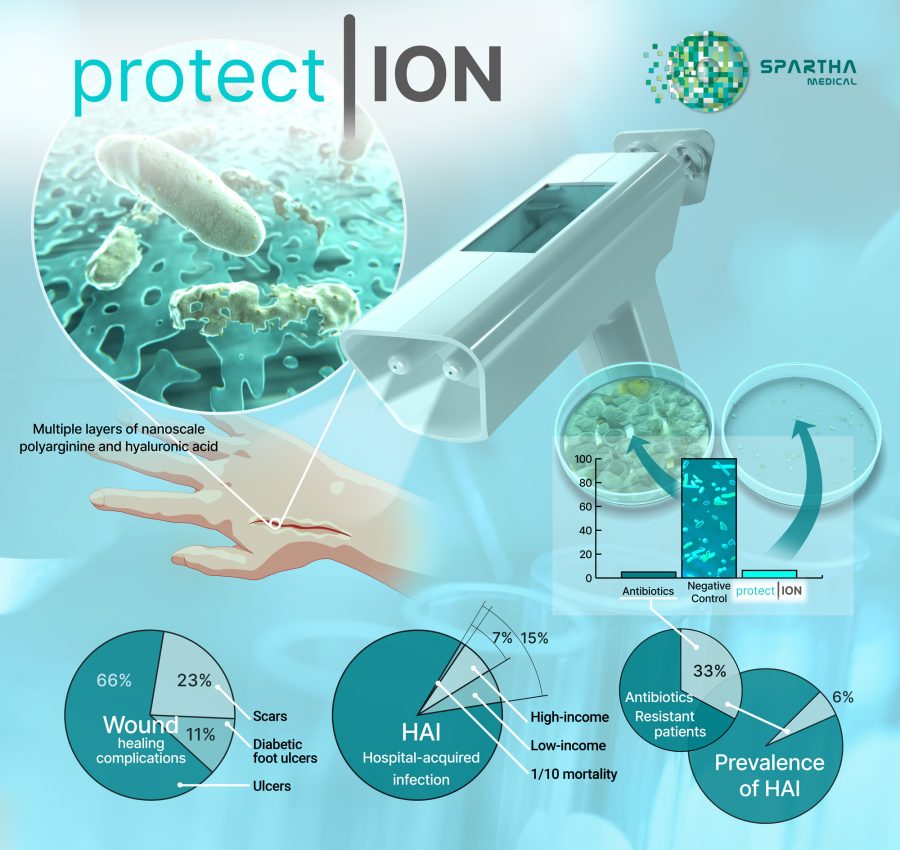 protect|ION

SPARTHA MEDICAL

Multiple layers of nanoscale polyarginine and hyaluronic acid

100
80
60
40
20
0

Antibiotics
Negative Control
protect|ION

66%
23%
11%
Wound healing complications
Scars
Diabetic foot ulcers
Ulcers

7%
15%
HAI
Hospital-acquired infection
High-income
Low-income
1/10 mortality

33%
Antibiotics Resistant patients
6%
Prevalence of HAI